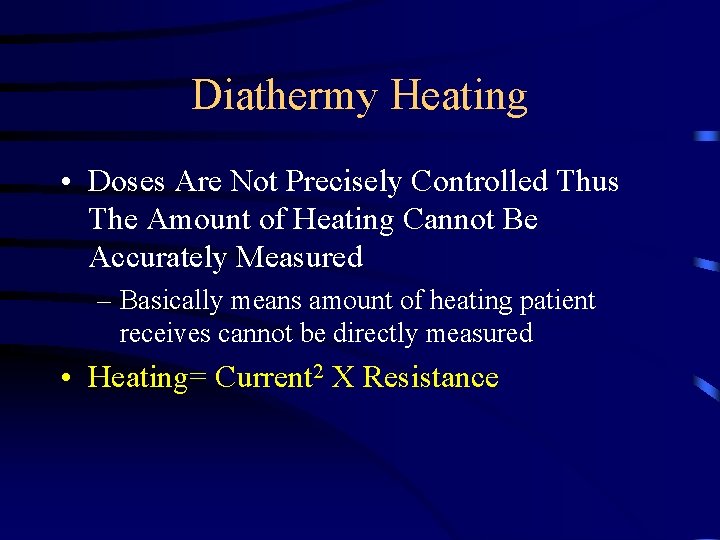 Diathermy Heating

• Doses Are Not Precisely Controlled Thus The Amount of Heating Cannot Be Accurately Measured

– Basically means amount of heating patient receives cannot be directly measured

• Heating= Current$^2$ X Resistance